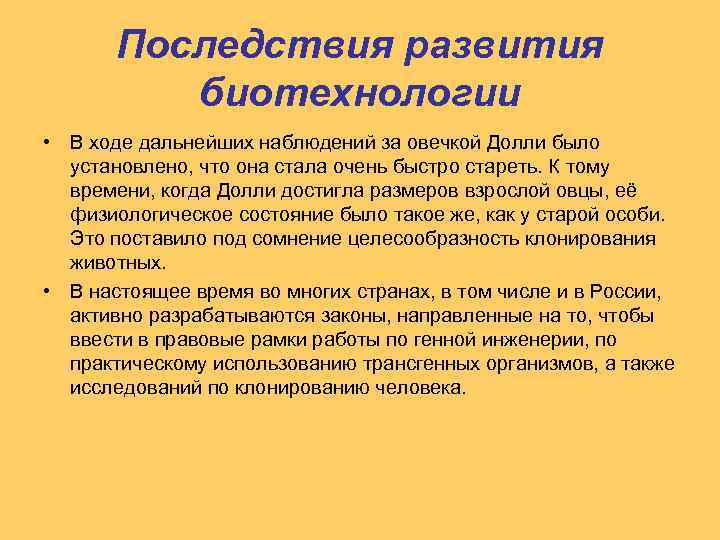 Последствия развития биотехнологии

• В ходе дальнейших наблюдений за овечкой Долли было установлено, что она стала очень быстро стареть. К тому времени, когда Долли достигла размеров взрослой овцы, её физиологическое состояние было такое же, как у старой особи. Это поставило под сомнение целесообразность клонирования животных.

• В настоящее время во многих странах, в том числе и в России, активно разрабатываются законы, направленные на то, чтобы ввести в правовые рамки работы по генной инженерии, по практическому использованию трансгенных организмов, а также исследований по клонированию человека.